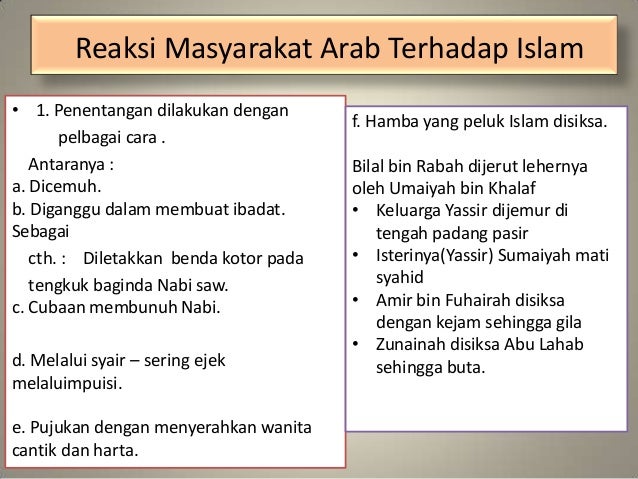 Reaksi Masyarakat Arab Terhadap Islam

• 1. Penentangan dilakukan dengan pelbagai cara .

Antaranya :
a. Dicemuh.
b. Diganggu dalam membuat ibadat. Sebagai
cth. : Diletakkan benda kotor pada tengkuk baginda Nabi saw.
c. Cubaan membunuh Nabi.

d. Melalui syair – sering ejek melaluimpuisi.

e. Pujukan dengan menyerahkan wanita cantik dan harta.

f. Hamba yang peluk Islam disiksa.

Bilal bin Rabah dijerut lehernya oleh Umaiyah bin Khalaf
• Keluarga Yassir dijemur di tengah padang pasir
• Isterinya(Yassir) Sumaiyah mati syahid
• Amir bin Fuhairah disiksa dengan kejam sehingga gila
• Zunainah disiksa Abu Lahab sehingga buta.